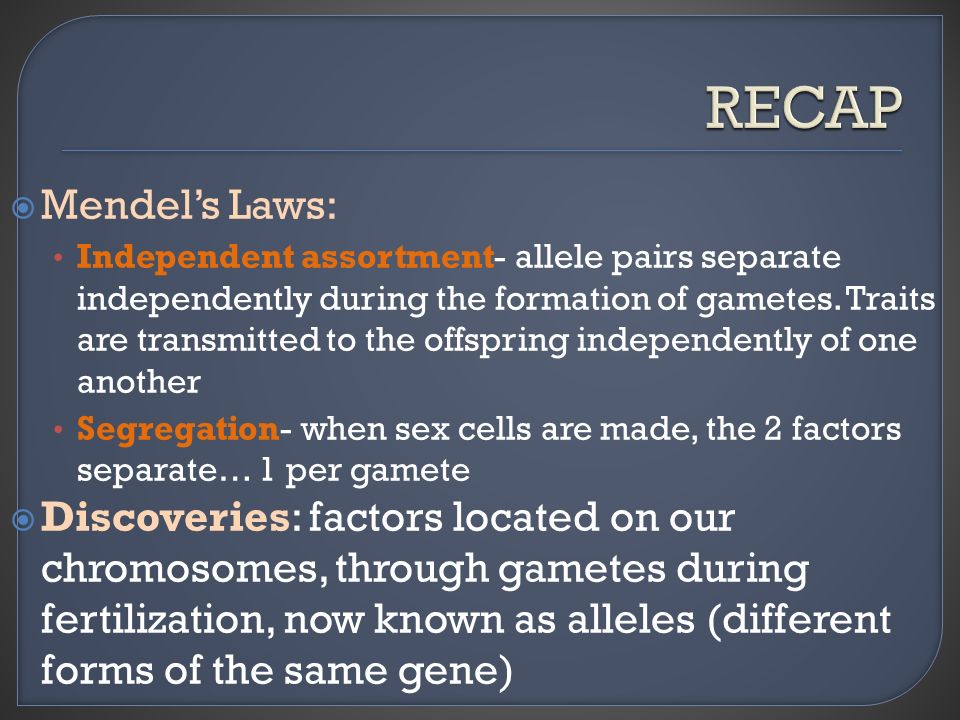 RECAP

Mendel's Laws:

• Independent assortment- allele pairs separate independently during the formation of gametes. Traits are transmitted to the offspring independently of one another

• Segregation- when sex cells are made, the 2 factors separate… 1 per gamete

Discoveries: factors located on our chromosomes, through gametes during fertilization, now known as alleles (different forms of the same gene)